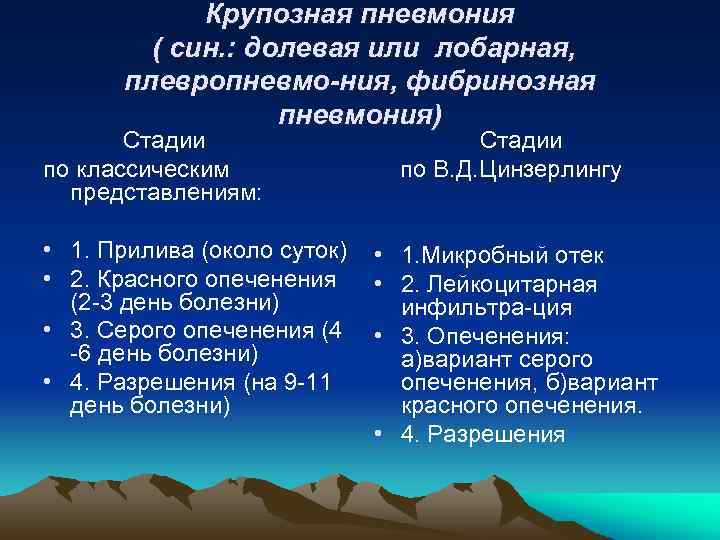 Крупозная пневмония
( син.: долевая или лобарная, плевропневмо-ния, фибринозная пневмония)

Стадии
по классическим представлениям:

• 1. Прилива (около суток)
• 2. Красного опеченения (2-3 день болезни)
• 3. Серого опеченения (4 -6 день болезни)
• 4. Разрешения (на 9-11 день болезни)

Стадии
по В.Д.Цинзерлингу

• 1.Микробный отек
• 2. Лейкоцитарная инфильтра-ция
• 3. Опеченения: а)вариант серого опеченения, б)вариант красного опеченения.
• 4. Разрешения